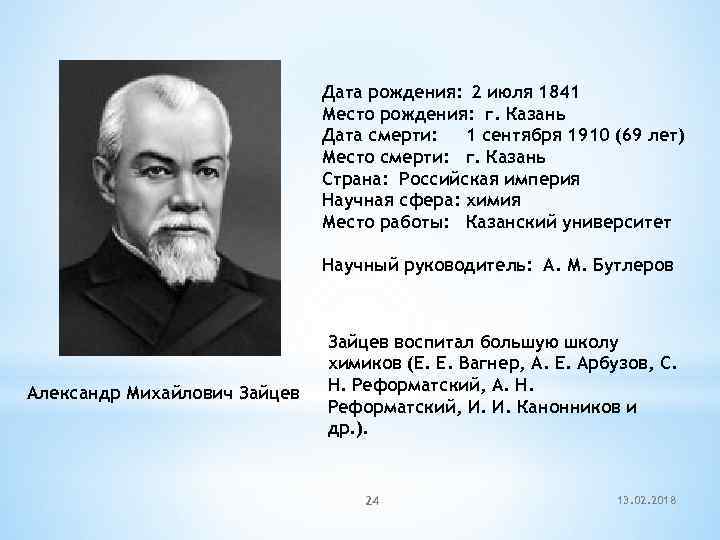 Дата рождения: 2 июля 1841
Место рождения: г. Казань
Дата смерти: 1 сентября 1910 (69 лет)
Место смерти: г. Казань
Страна: Российская империя
Научная сфера: химия
Место работы: Казанский университет

Научный руководитель: А. М. Бутлеров

Зайцев воспитал большую школу химиков (Е. Е. Вагнер, А. Е. Арбузов, С. Н. Реформатский, А. Н. Реформатский, И. И. Канонников и др.).

Александр Михайлович Зайцев

24

13.02.2018